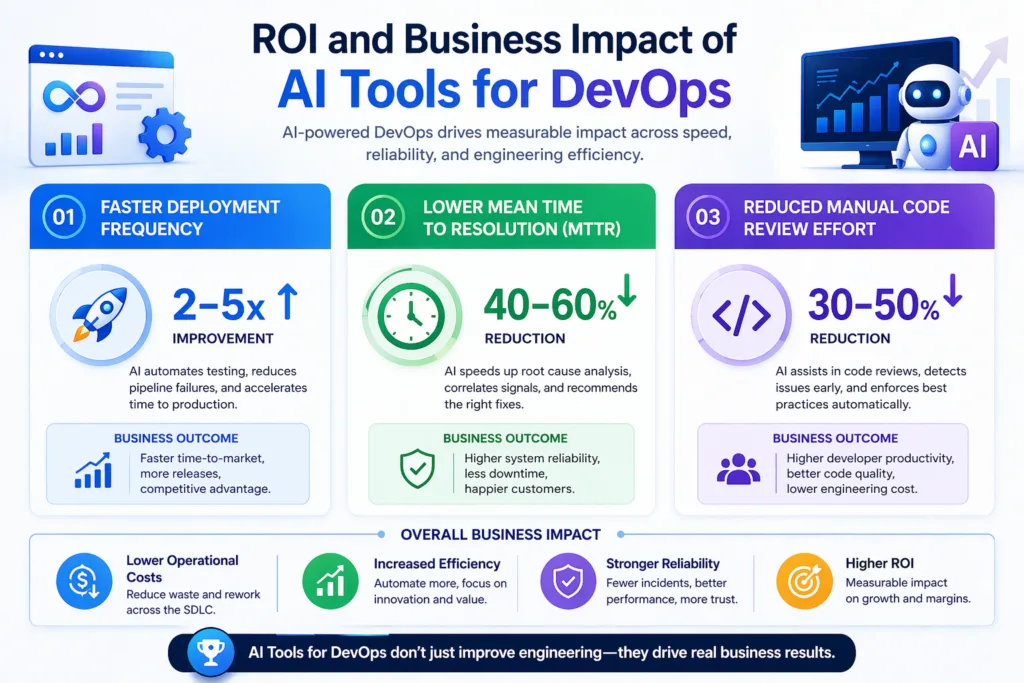 ROI and Business Impact of AI Tools for DevOps

AI-powered DevOps drives measurable impact across speed, reliability, and engineering efficiency.

AI

01 FASTER DEPLOYMENT FREQUENCY

2–5x ↑
IMPROVEMENT

AI automates testing, reduces pipeline failures, and accelerates time to production.

BUSINESS OUTCOME
Faster time-to-market, more releases, competitive advantage.

02 LOWER MEAN TIME TO RESOLUTION (MTTR)

40–60% ↓
REDUCTION

AI speeds up root cause analysis, correlates signals, and recommends the right fixes.

BUSINESS OUTCOME
Higher system reliability, less downtime, happier customers.

03 REDUCED MANUAL CODE REVIEW EFFORT

</>

30–50% ↓
REDUCTION

AI assists in code reviews, detects issues early, and enforces best practices automatically.

BUSINESS OUTCOME
Higher developer productivity, better code quality, lower engineering cost.

OVERALL BUSINESS IMPACT

Lower Operational Costs
Reduce waste and rework across the SDLC.

Increased Efficiency
Automate more, focus on innovation and value.

Stronger Reliability
Fewer incidents, better performance, more trust.

Higher ROI
Measurable impact on growth and margins.

AI Tools for DevOps don't just improve engineering—they drive real business results.